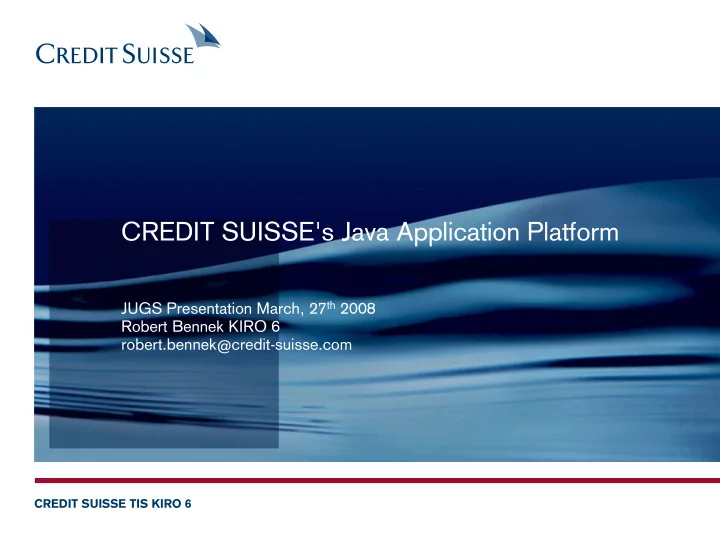 CREDIT SUISSE

CREDIT SUISSE's Java Application Platform

JUGS Presentation March, 27$^{th}$ 2008
Robert Bennek KIRO 6
robert.bennek@credit-suisse.com

CREDIT SUISSE TIS KIRO 6